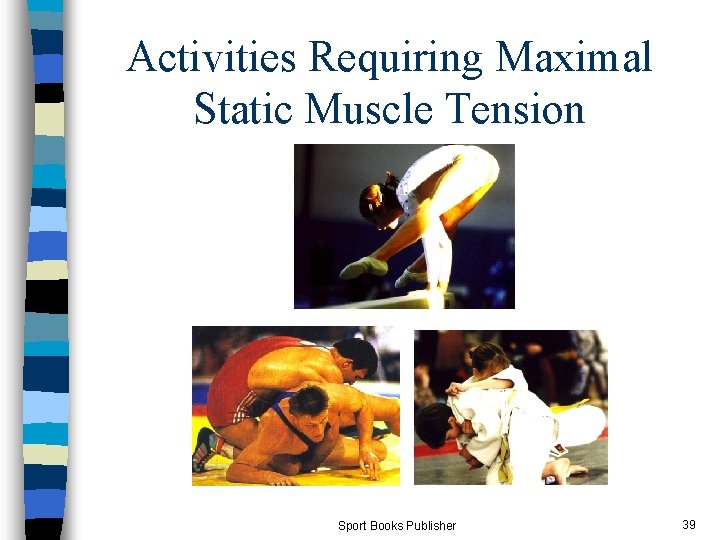 Activities Requiring Maximal Static Muscle Tension

Sport Books Publisher

39